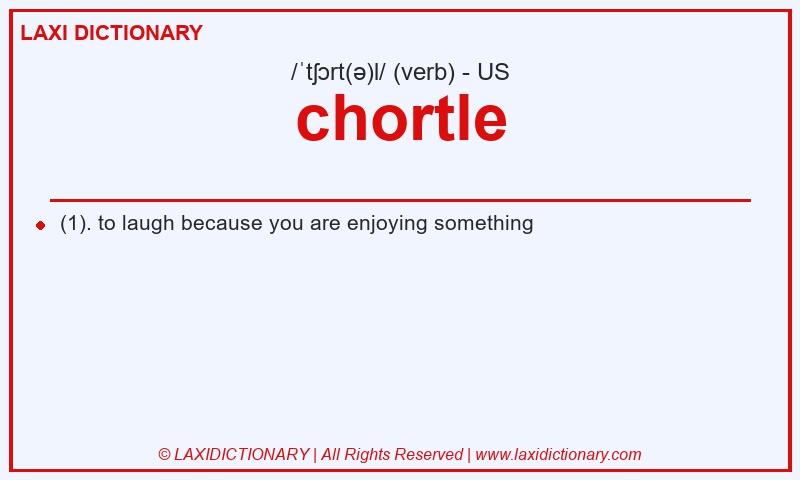 LAXI DICTIONARY

/ˈtʃɔrt(ə)l/ (verb) - US

chortle

(1). to laugh because you are enjoying something

© LAXIDICTIONARY | All Rights Reserved | www.laxidictionary.com